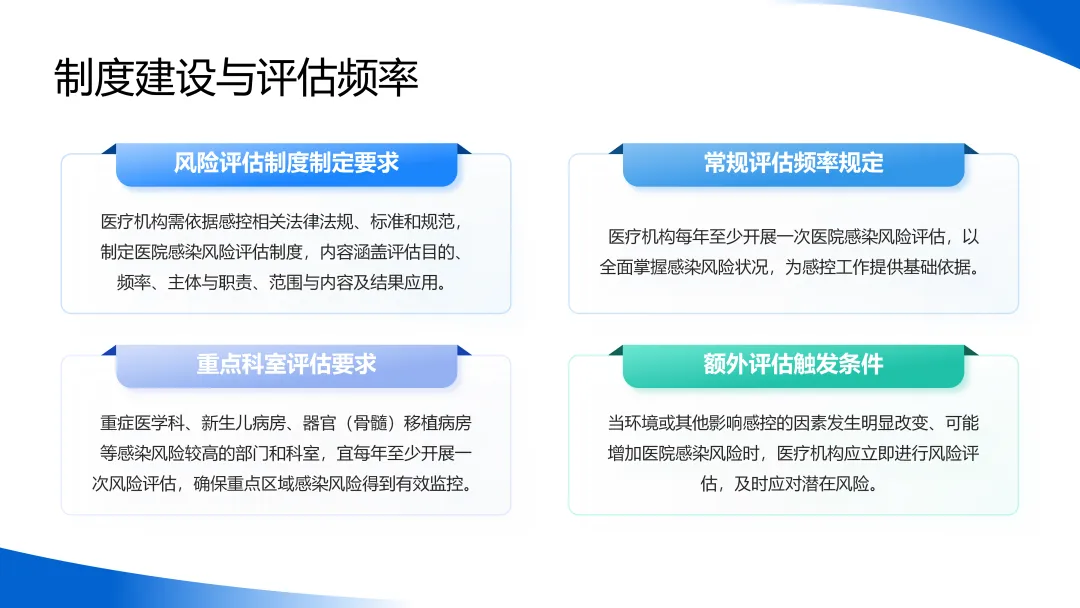 制度建设与评估频率

风险评估制度制定要求

医疗机构需依据感控相关法律法规、标准和规范，制定医院感染风险评估制度，内容涵盖评估目的、频率、主体与职责、范围与内容及结果应用。

常规评估频率规定

医疗机构每年至少开展一次医院感染风险评估，以全面掌握感染风险状况，为感控工作提供基础依据。

重点科室评估要求

重症医学科、新生儿病房、器官（骨髓）移植病房等感染风险较高的部门和科室，宜每年至少开展一次风险评估，确保重点区域感染风险得到有效监控。

额外评估触发条件

当环境或其他影响感控的因素发生明显改变、可能增加医院感染风险时，医疗机构应立即进行风险评估，及时应对潜在风险。